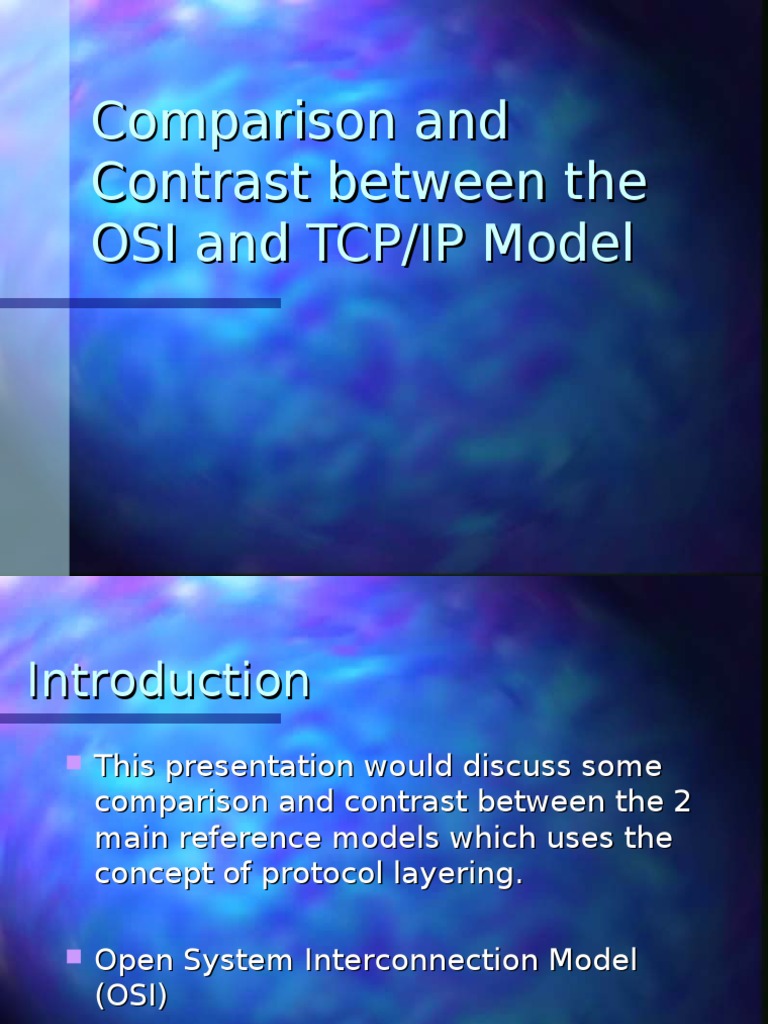 Comparison and Contrast between the OSI and TCP/IP Model

Introduction

This presentation would discuss some comparison and contrast between the 2 main reference models which uses the concept of protocol layering.

Open System Interconnection Model (OSI)